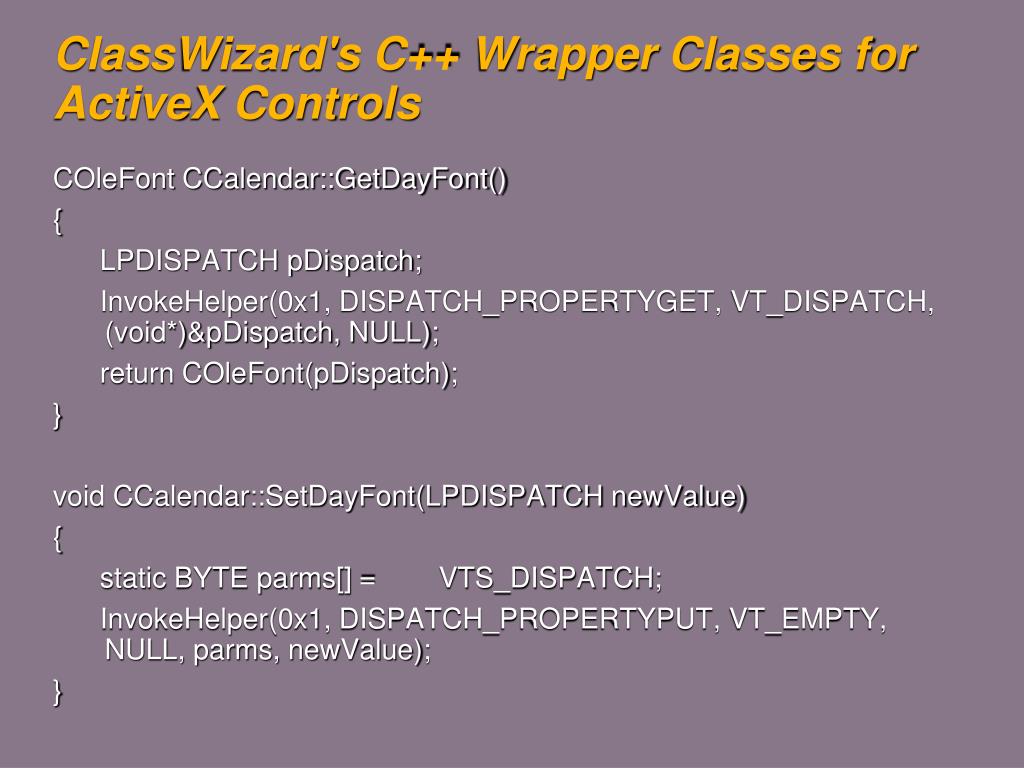 ClassWizard's C++ Wrapper Classes for ActiveX Controls

COleFont CCalendar::GetDayFont()
{
LPDISPATCH pDispatch;
InvokeHelper(0x1, DISPATCH_PROPERTYGET, VT_DISPATCH, (void*)&pDispatch, NULL);
return COleFont(pDispatch);
}

void CCalendar::SetDayFont(LPDISPATCH newValue)
{
static BYTE parms[] = VTS_DISPATCH;
InvokeHelper(0x1, DISPATCH_PROPERTYPUT, VT_EMPTY, NULL, parms, newValue);
}